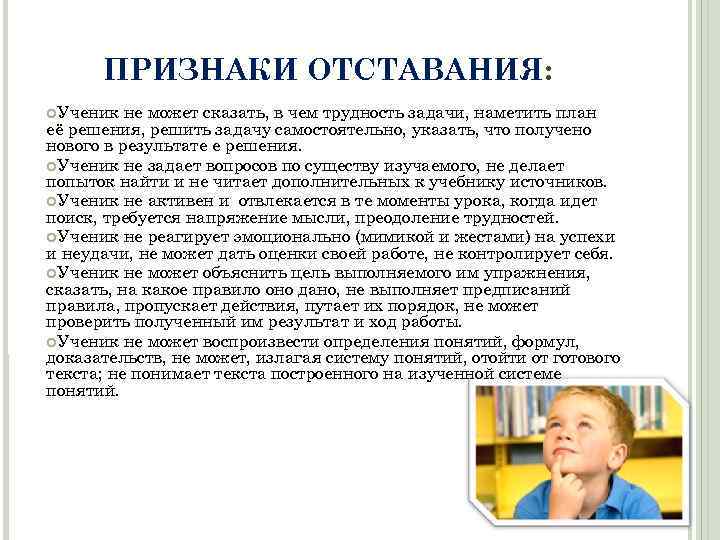 ПРИЗНАКИ ОТСТАВАНИЯ:

Ученик не может сказать, в чем трудность задачи, наметить план её решения, решить задачу самостоятельно, указать, что получено нового в результате е решения.

Ученик не задает вопросов по существу изучаемого, не делает попыток найти и не читает дополнительных к учебнику источников.

Ученик не активен и отвлекается в те моменты урока, когда идет поиск, требуется напряжение мысли, преодоление трудностей.

Ученик не реагирует эмоционально (мимикой и жестами) на успехи и неудачи, не может дать оценки своей работе, не контролирует себя.

Ученик не может объяснить цель выполняемого им упражнения, сказать, на какое правило оно дано, не выполняет предписаний правила, пропускает действия, путает их порядок, не может проверить полученный им результат и ход работы.

Ученик не может воспроизвести определения понятий, формул, доказательств, не может, излагая систему понятий, отойти от готового текста; не понимает текста построенного на изученной системе понятий.